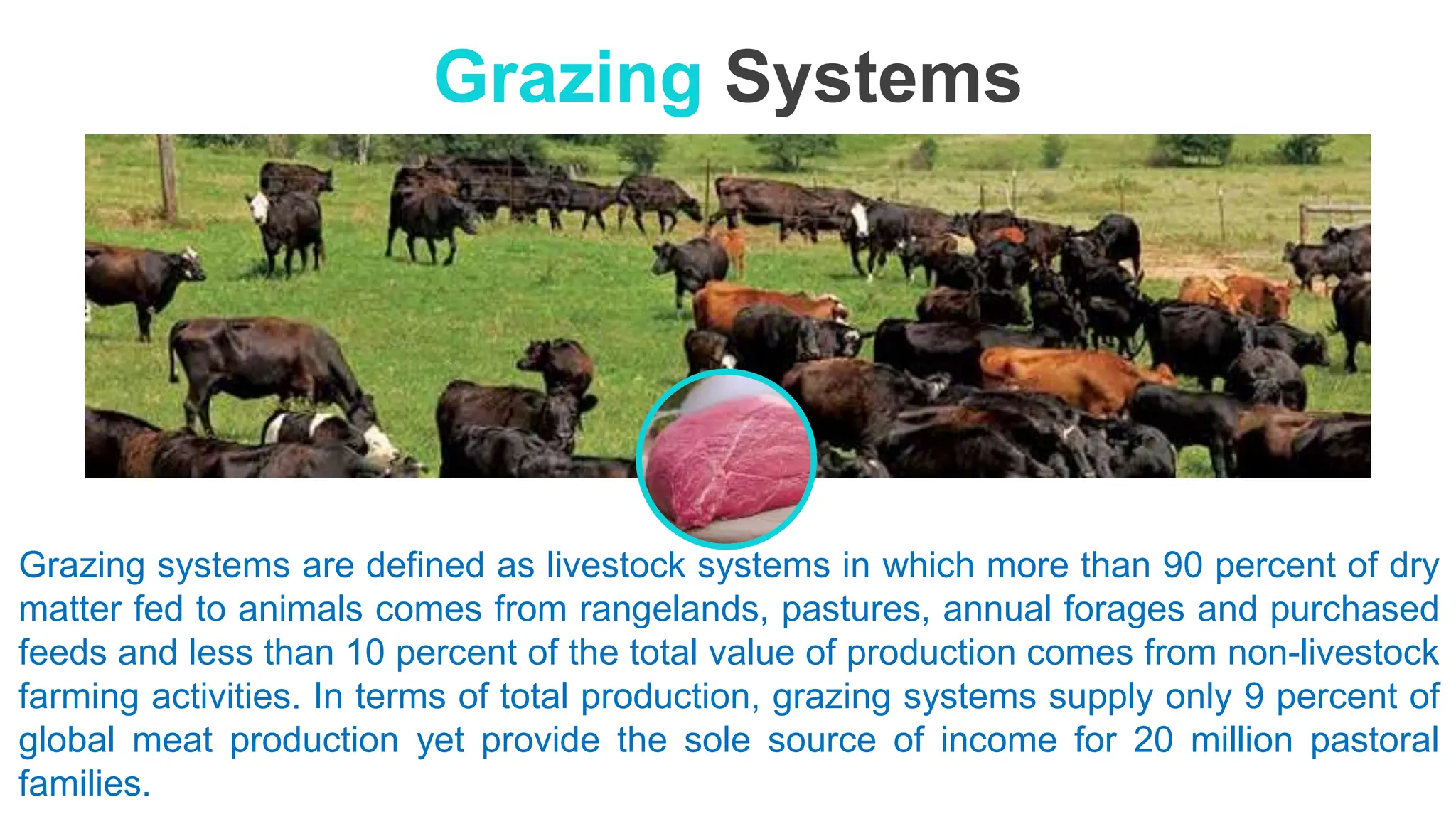 Grazing Systems

Grazing systems are defined as livestock systems in which more than 90 percent of dry matter fed to animals comes from rangelands, pastures, annual forages and purchased feeds and less than 10 percent of the total value of production comes from non-livestock farming activities. In terms of total production, grazing systems supply only 9 percent of global meat production yet provide the sole source of income for 20 million pastoral families.